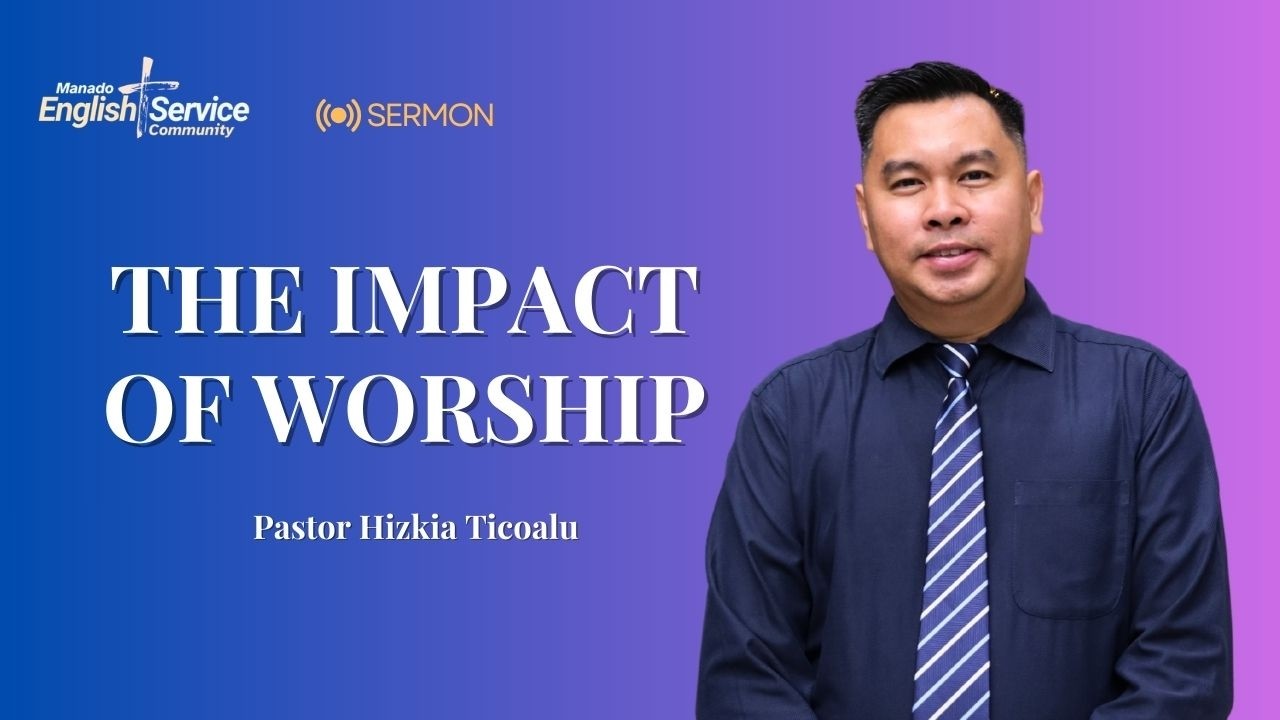 Manado English Service Community

SERMON

THE IMPACT OF WORSHIP

Pastor Hizkia Ticoalu